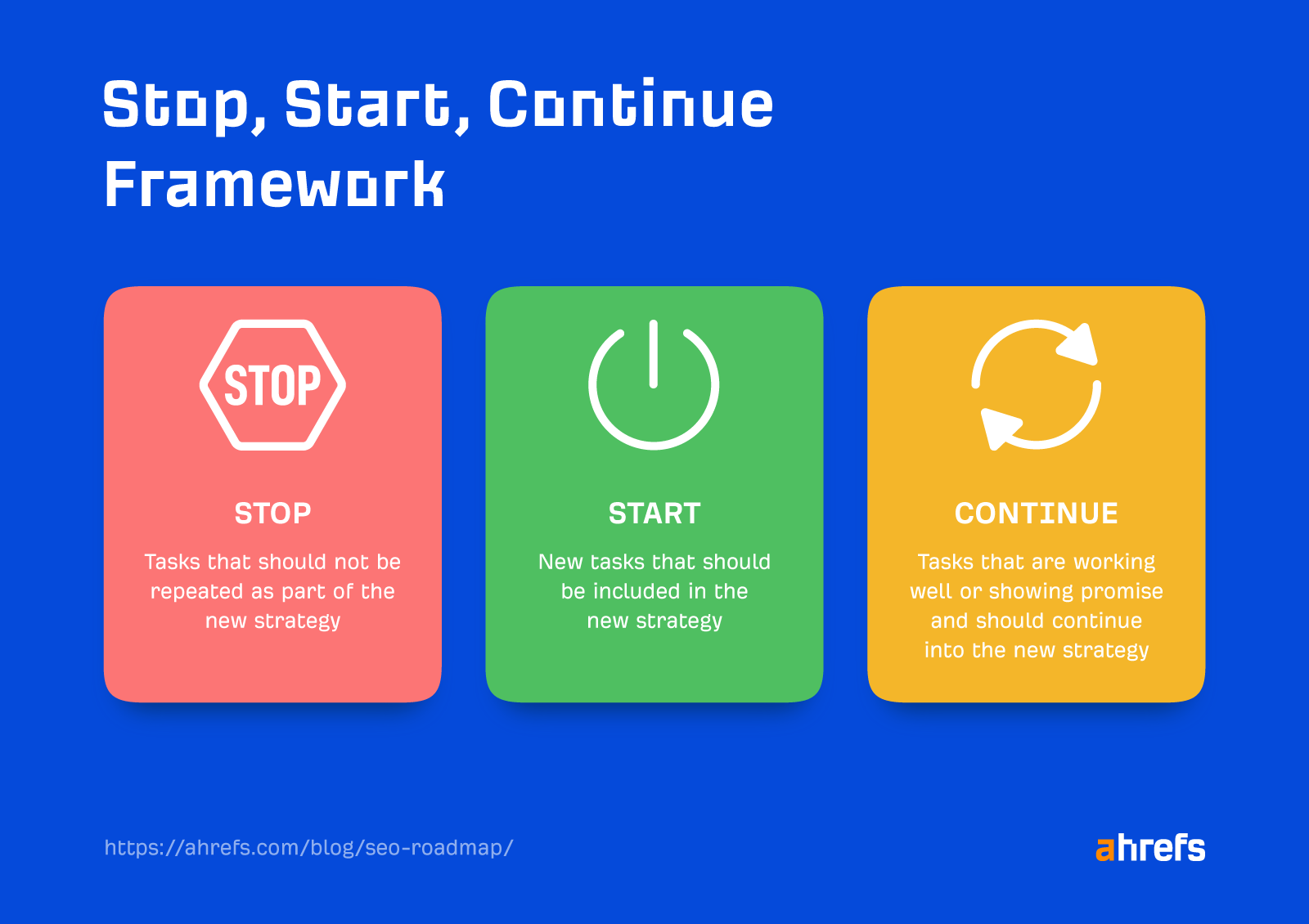 Stop, Start, Continue Framework

STOP

STOP

Tasks that should not be repeated as part of the new strategy

START

New tasks that should be included in the new strategy

CONTINUE

Tasks that are working well or showing promise and should continue into the new strategy

https://ahrefs.com/blog/seo-roadmap/

ahrefs